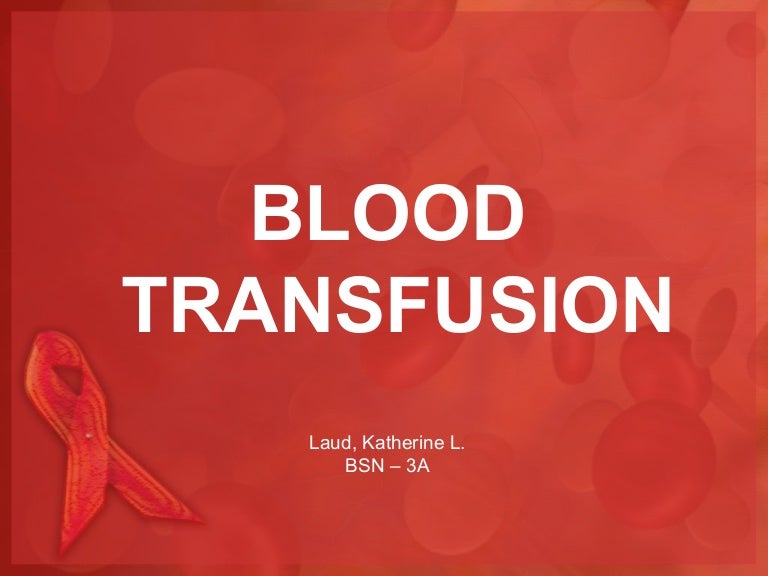 BLOOD TRANSFUSION

Laud, Katherine L.
BSN – 3A